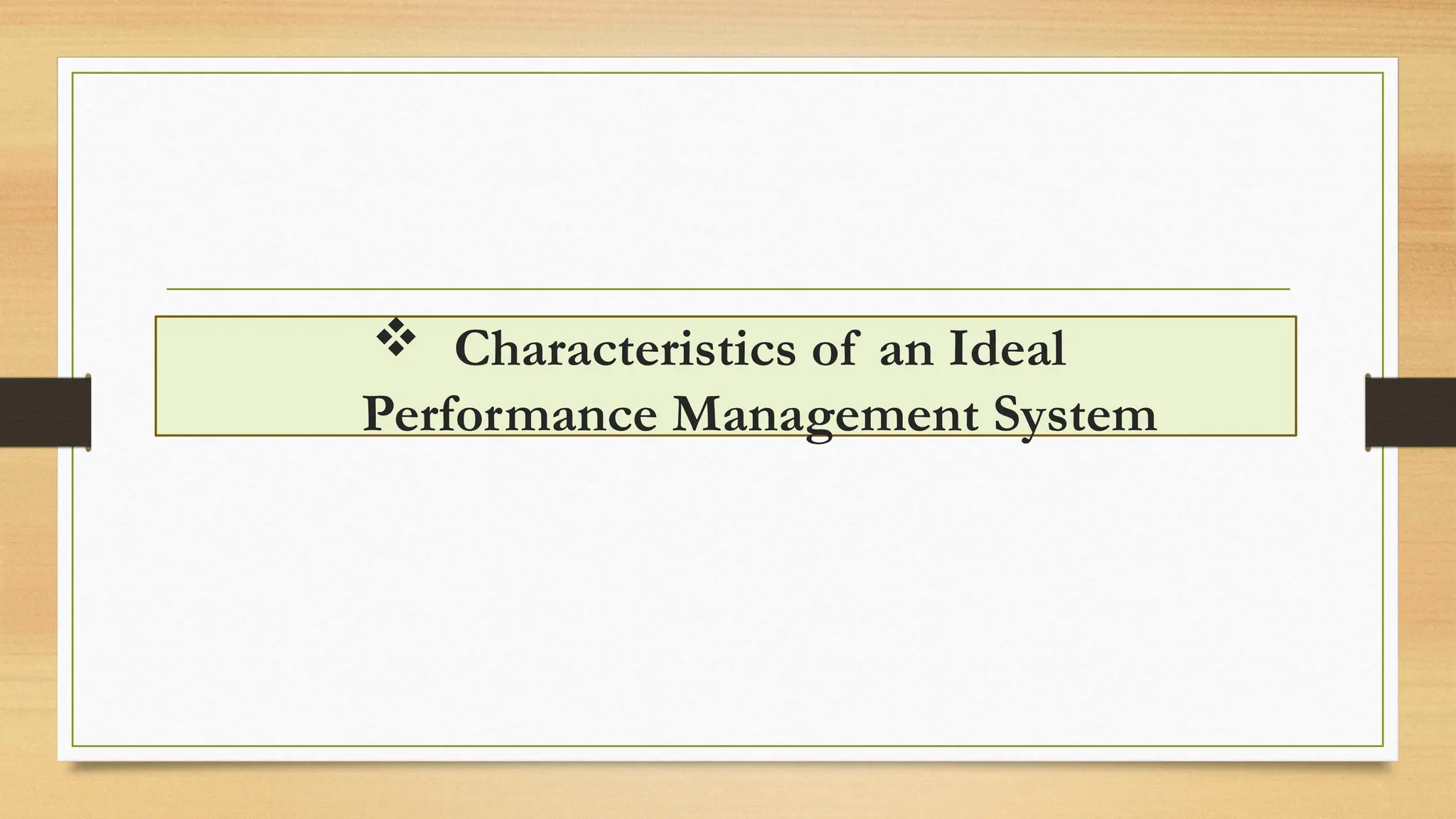 ❖ Characteristics of an Ideal Performance Management System